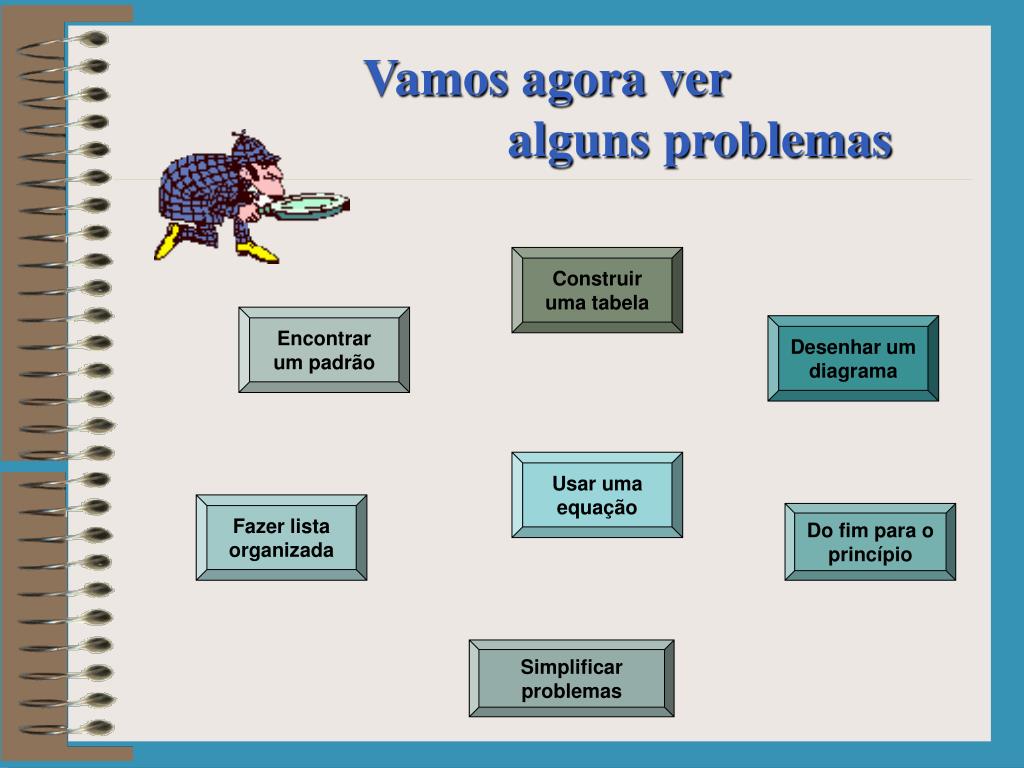 Vamos agora ver
alguns problemas

Construir uma tabela

Encontrar um padrão

Desenhar um diagrama

Usar uma equação

Fazer lista organizada

Do fim para o princípio

Simplificar problemas